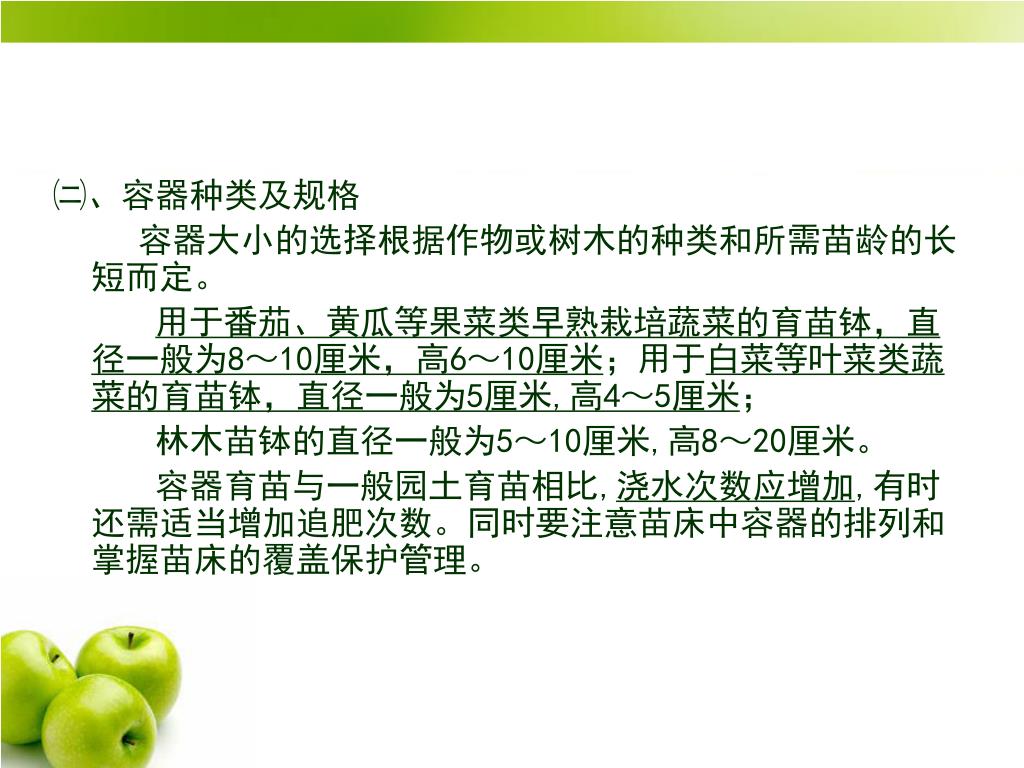 ㈡、容器种类及规格

容器大小的选择根据作物或树木的种类和所需苗龄的长短而定。

用于番茄、黄瓜等果菜类早熟栽培蔬菜的育苗钵，直径一般为8～10厘米，高6～10厘米；用于白菜等叶菜类蔬菜的育苗钵，直径一般为5厘米,高4～5厘米；

林木苗钵的直径一般为5～10厘米,高8～20厘米。

容器育苗与一般园土育苗相比,浇水次数应增加,有时还需适当增加追肥次数。同时要注意苗床中容器的排列和掌握苗床的覆盖保护管理。